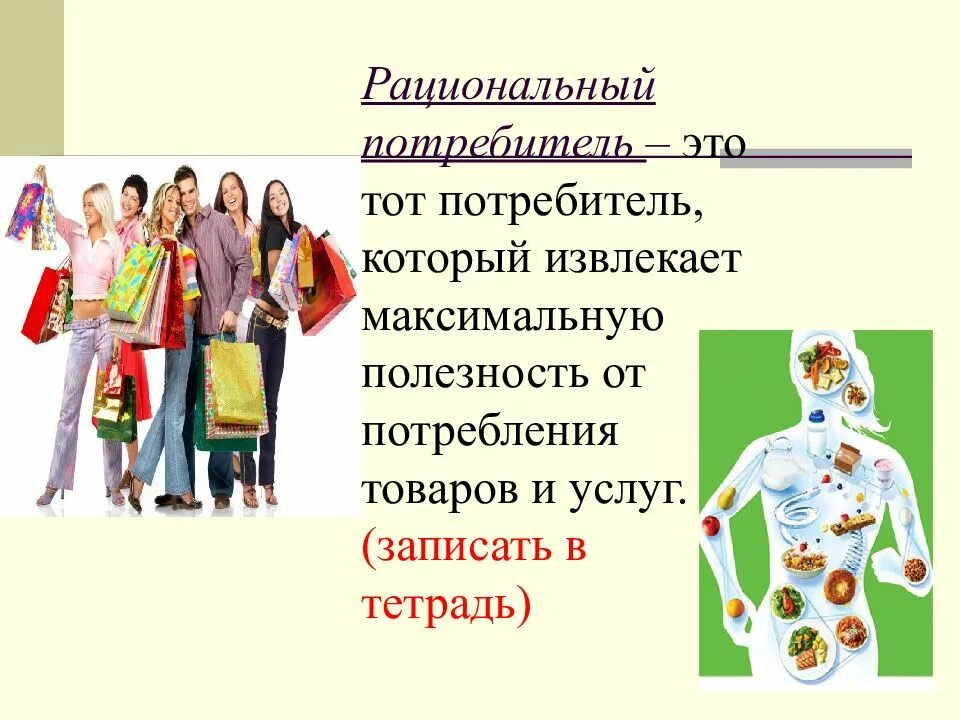 Рациональный потребитель – это тот потребитель, который извлекает максимальную полезность от потребления товаров и услуг. (записать в тетрадь)